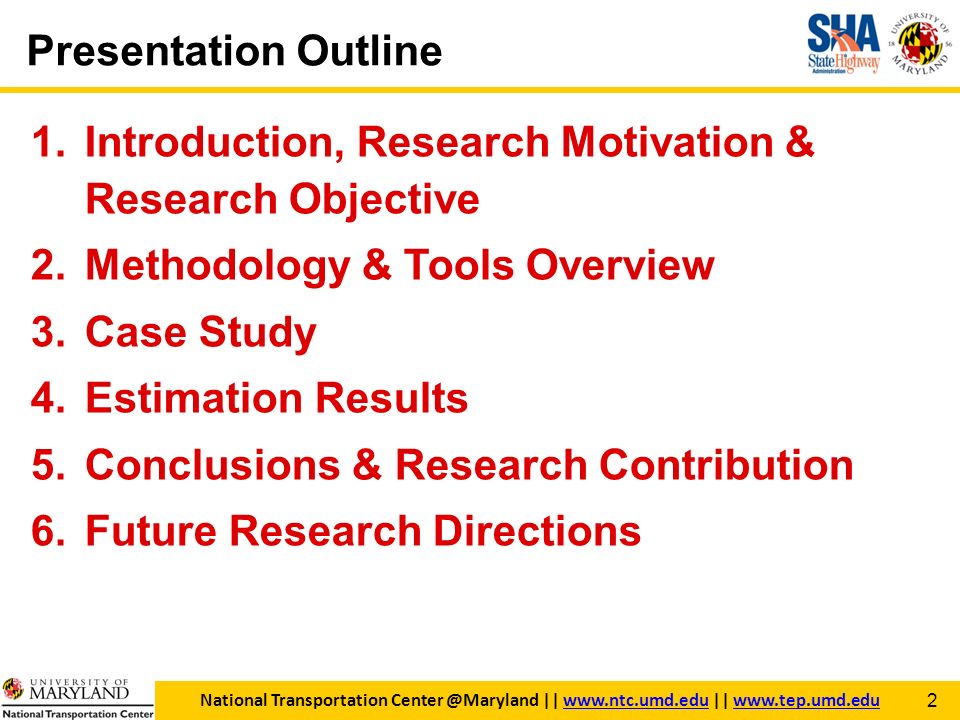 Presentation Outline

SHA State Highway Administration

UNIVERSITY OF MARYLAND 18 56

1. Introduction, Research Motivation & Research Objective
2. Methodology & Tools Overview
3. Case Study
4. Estimation Results
5. Conclusions & Research Contribution
6. Future Research Directions

UNIVERSITY OF MARYLAND
National Transportation Center

National Transportation Center @Maryland || www.ntc.umd.edu || www.tep.umd.edu

2